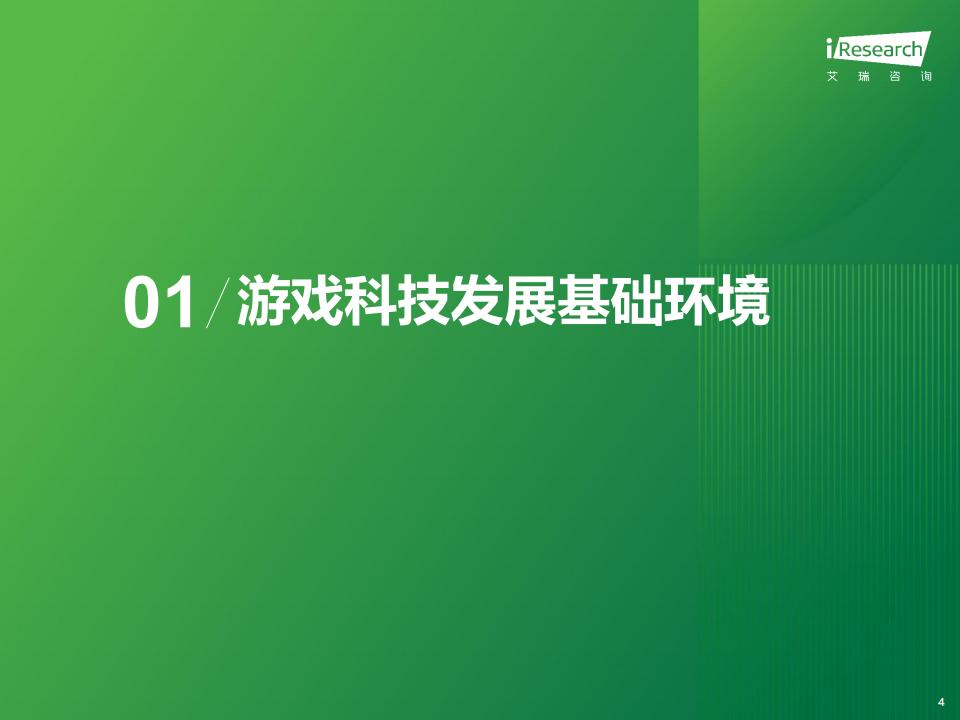 iResearch
艾瑞咨询

01 / 游戏科技发展基础环境

4